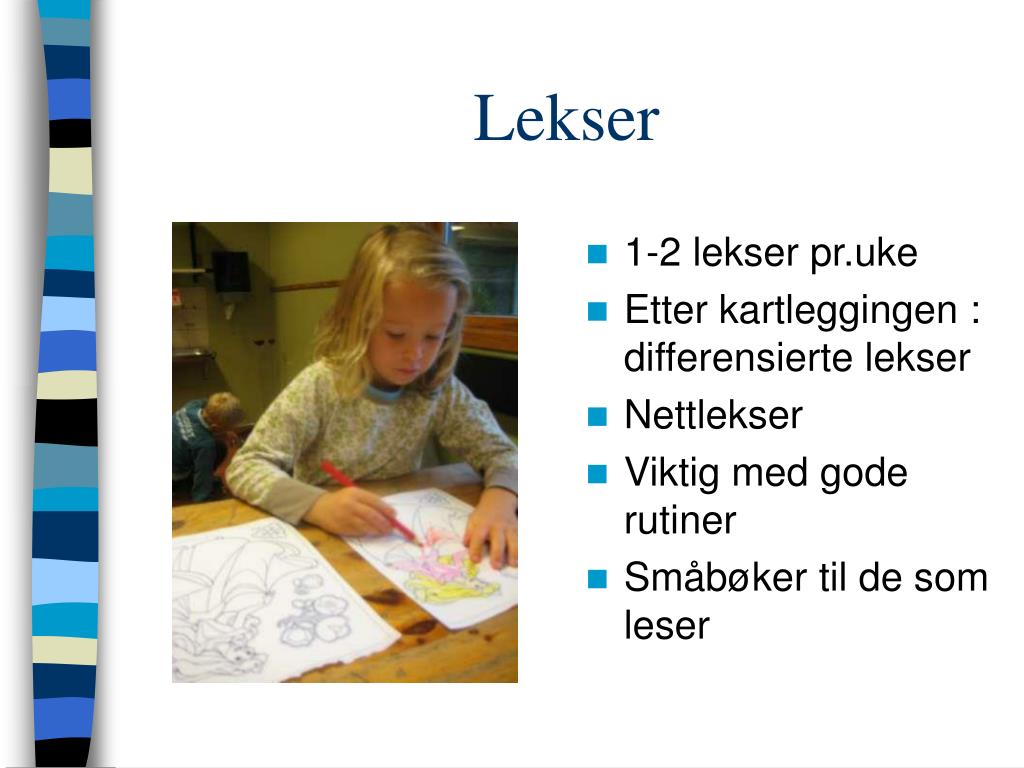 Lekser

- 1-2 lekser pr.uke
- Etter kartleggingen : differensierte lekser
- Nettlekser
- Viktig med gode rutiner
- Småbøker til de som leser